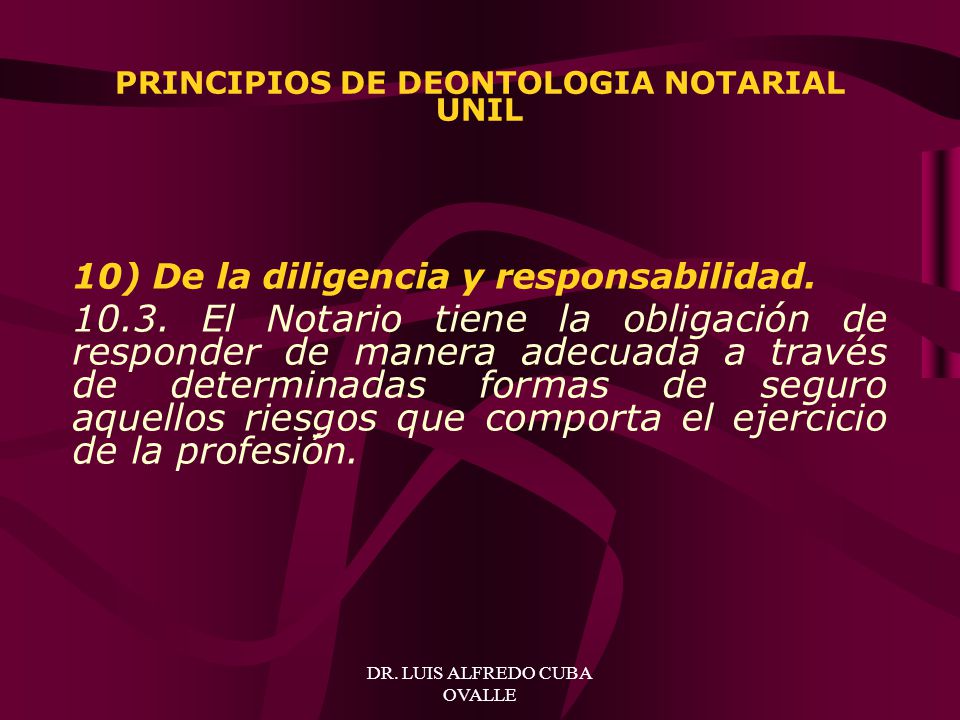 PRINCIPIOS DE DEONTOLOGIA NOTARIAL UNIL

10) De la diligencia y responsabilidad.

10.3. El Notario tiene la obligación de responder de manera adecuada a través de determinadas formas de seguro aquellos riesgos que comporta el ejercicio de la profesión.

DR. LUIS ALFREDO CUBA OVALLE